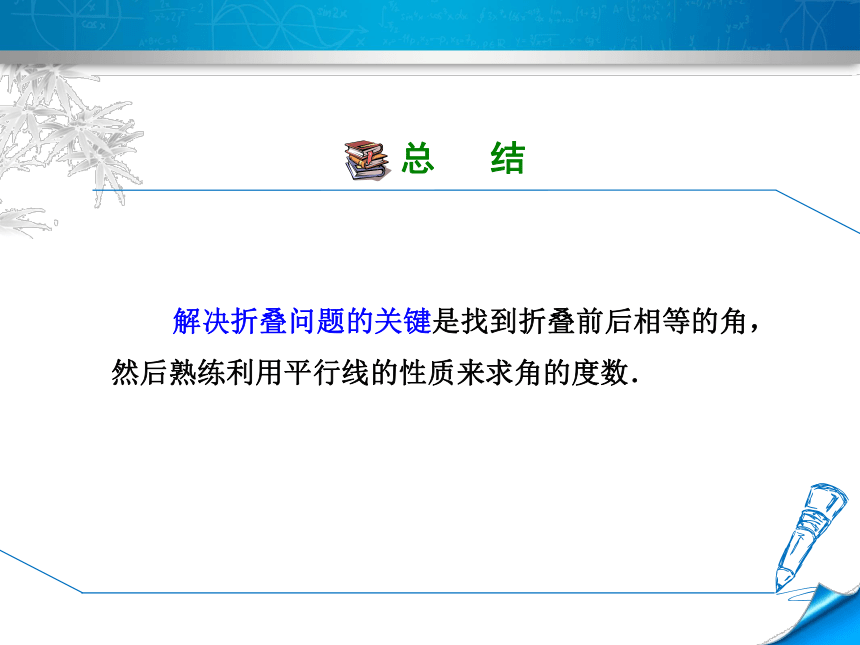 总　结

解决折叠问题的关键是找到折叠前后相等的角，然后熟练利用平行线的性质来求角的度数.